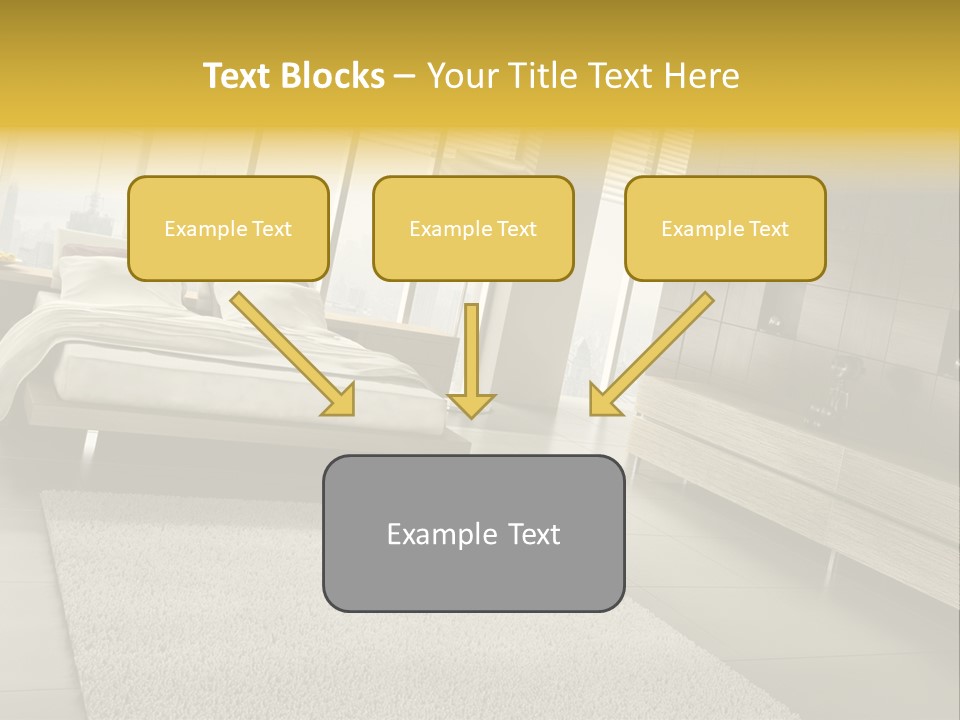 Text Blocks – Your Title Text Here

Example Text

Example Text

Example Text

Example Text